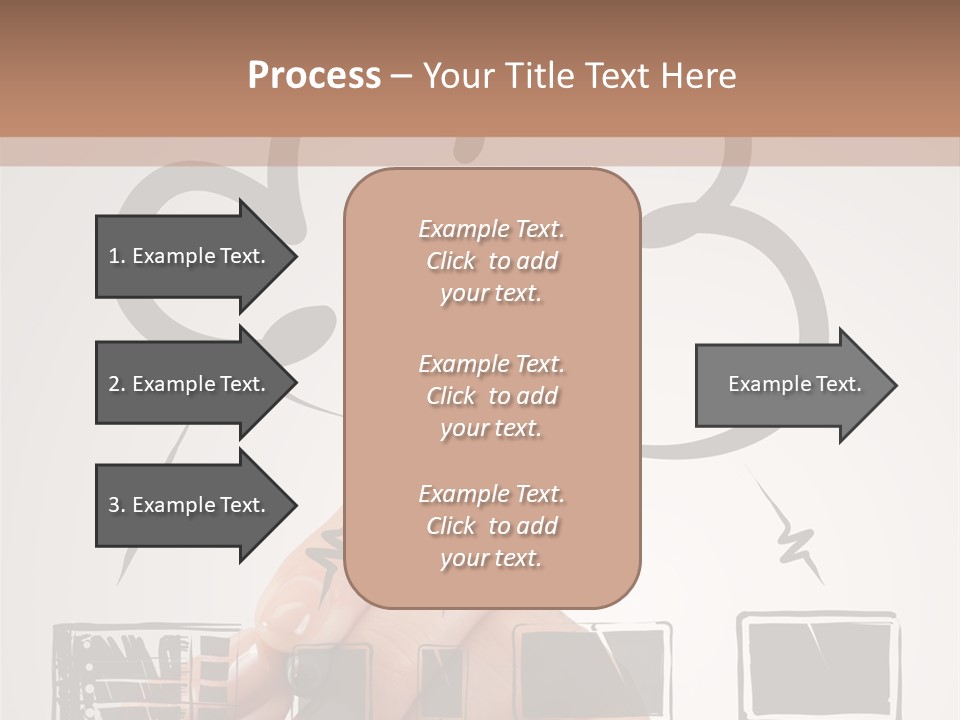 Process – Your Title Text Here

1. Example Text.

2. Example Text.

3. Example Text.

Example Text. Click to add your text.

Example Text. Click to add your text.

Example Text. Click to add your text.

Example Text.